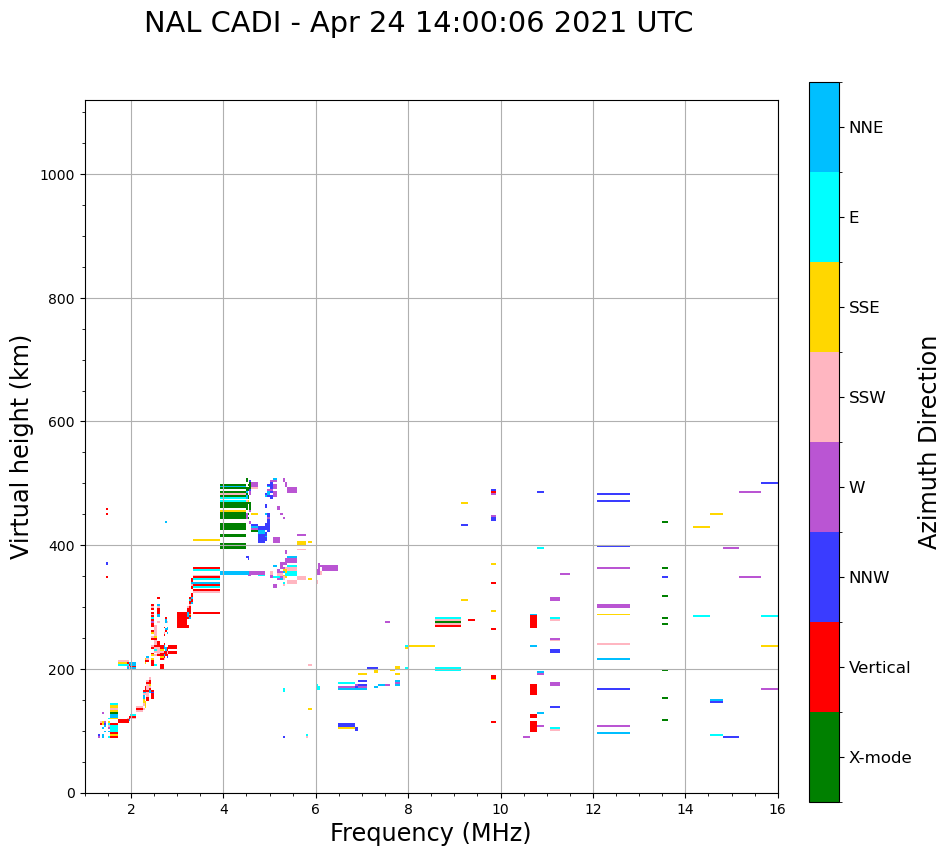 NAL CADI - Apr 24 14:00:06 2021 UTC

Virtual height (km)

1000
800
600
400
200
0

2
4
6
8
10
12
14
16

Frequency (MHz)

NNE
E
SSE
SSW
W
NNW
Vertical
X-mode

Azimuth Direction